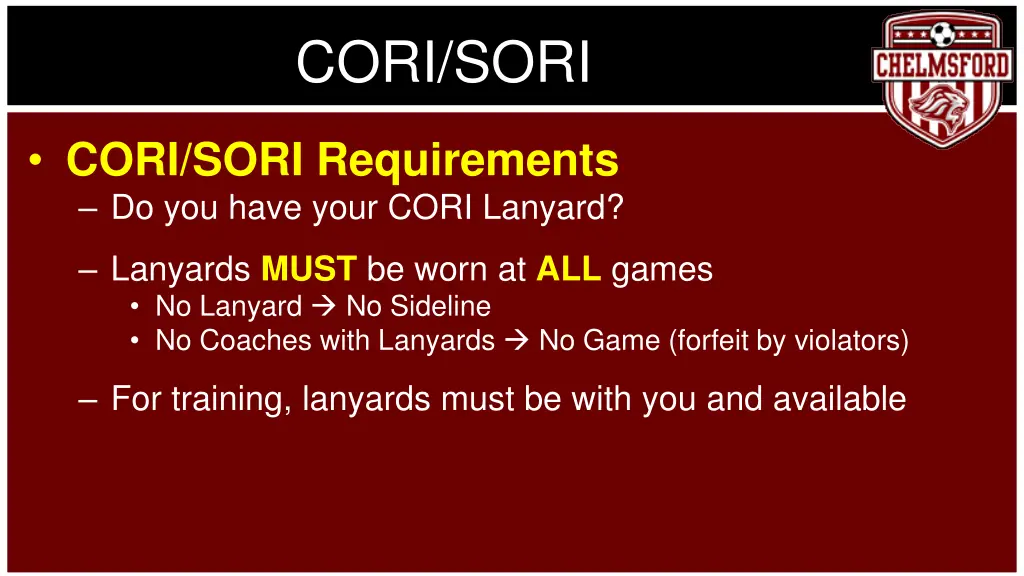 CORI/SORI

CHELMSFORD

• CORI/SORI Requirements
– Do you have your CORI Lanyard?

– Lanyards MUST be worn at ALL games
• No Lanyard → No Sideline
• No Coaches with Lanyards → No Game (forfeit by violators)

– For training, lanyards must be with you and available